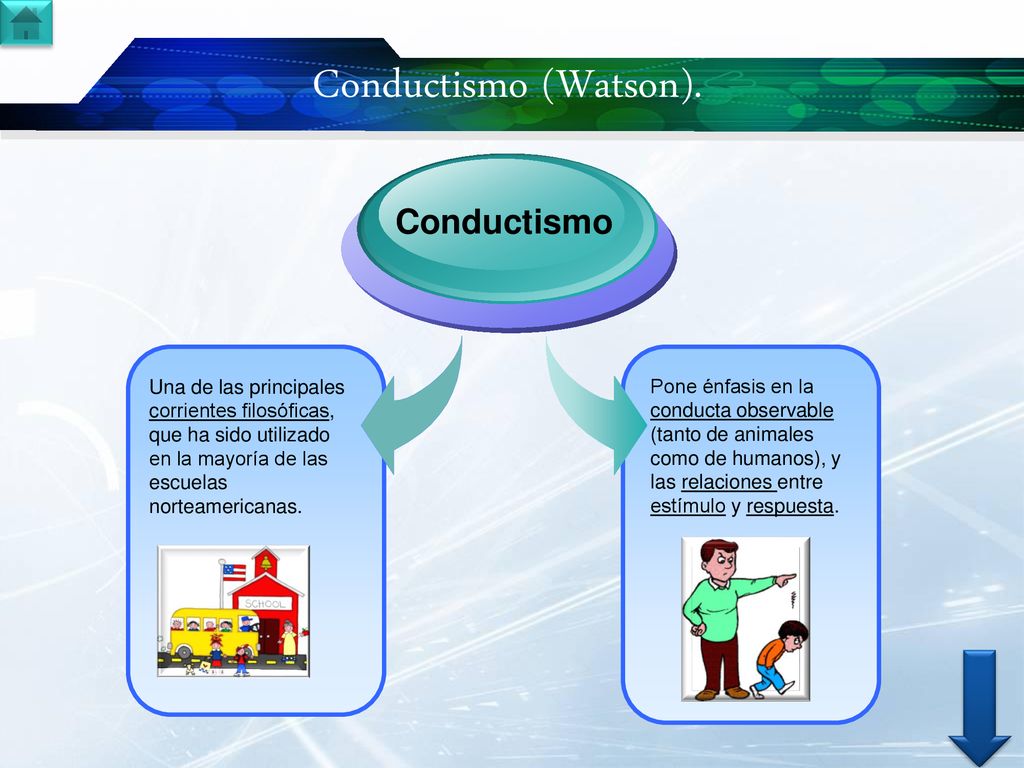 Conductismo (Watson).

Conductismo

Una de las principales corrientes filosóficas, que ha sido utilizado en la mayoría de las escuelas norteamericanas.

SCHOOL

Pone énfasis en la conducta observable (tanto de animales como de humanos), y las relaciones entre estímulo y respuesta.